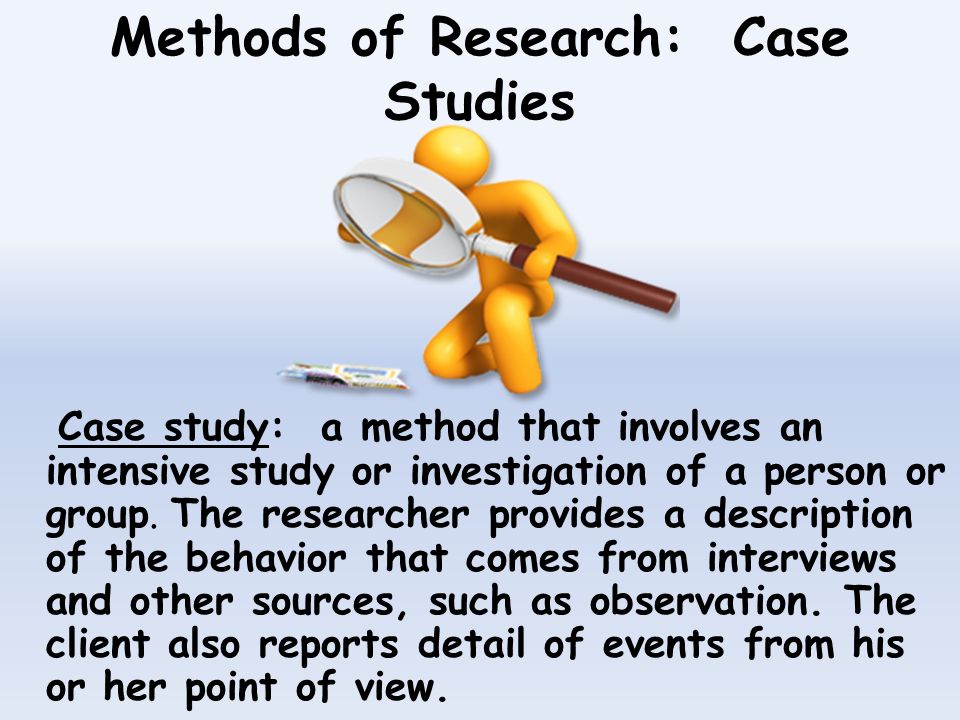 Methods of Research: Case Studies

Case study: a method that involves an intensive study or investigation of a person or group. The researcher provides a description of the behavior that comes from interviews and other sources, such as observation. The client also reports detail of events from his or her point of view.